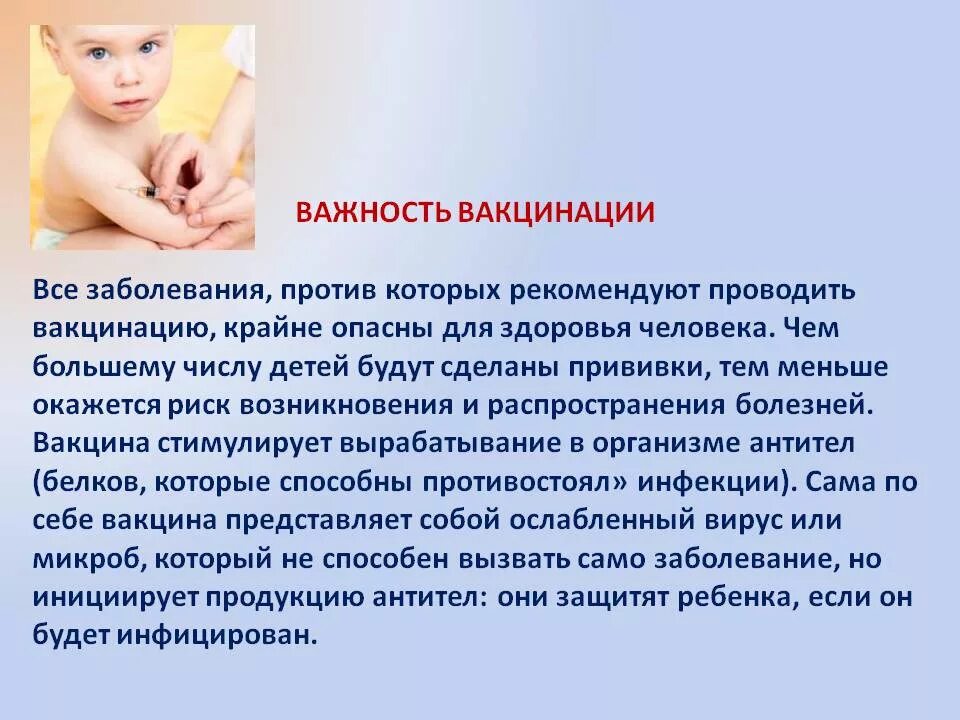 ВАЖНОСТЬ ВАКЦИНАЦИИ

Все заболевания, против которых рекомендуют проводить вакцинацию, крайне опасны для здоровья человека. Чем большему числу детей будут сделаны прививки, тем меньше окажется риск возникновения и распространения болезней. Вакцина стимулирует вырабатывание в организме антител (белков, которые способны противостоял» инфекции). Сама по себе вакцина представляет собой ослабленный вирус или микроб, который не способен вызвать само заболевание, но инициирует продукцию антител: они защитят ребенка, если он будет инфицирован.